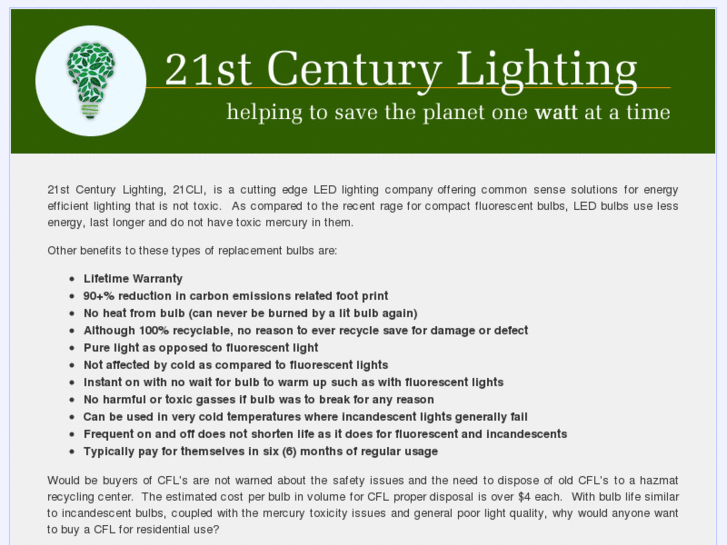 21st Century Lighting

helping to save the planet one watt at a time

21st Century Lighting, 21CLI, is a cutting edge LED lighting company offering common sense solutions for energy efficient lighting that is not toxic. As compared to the recent rage for compact fluorescent bulbs, LED bulbs use less energy, last longer and do not have toxic mercury in them.

Other benefits to these types of replacement bulbs are:

- Lifetime Warranty
- 90+% reduction in carbon emissions related foot print
- No heat from bulb (can never be burned by a lit bulb again)
- Although 100% recyclable, no reason to ever recycle save for damage or defect
- Pure light as opposed to fluorescent light
- Not affected by cold as compared to fluorescent lights
- Instant on with no wait for bulb to warm up such as with fluorescent lights
- No harmful or toxic gasses if bulb was to break for any reason
- Can be used in very cold temperatures where incandescent lights generally fail
- Frequent on and off does not shorten life as it does for fluorescent and incandescents
- Typically pay for themselves in six (6) months of regular usage

Would be buyers of CFL's are not warned about the safety issues and the need to dispose of old CFL's to a hazmat recycling center. The estimated cost per bulb in volume for CFL proper disposal is over $4 each. With bulb life similar to incandescent bulbs, coupled with the mercury toxicity issues and general poor light quality, why would anyone want to buy a CFL for residential use?